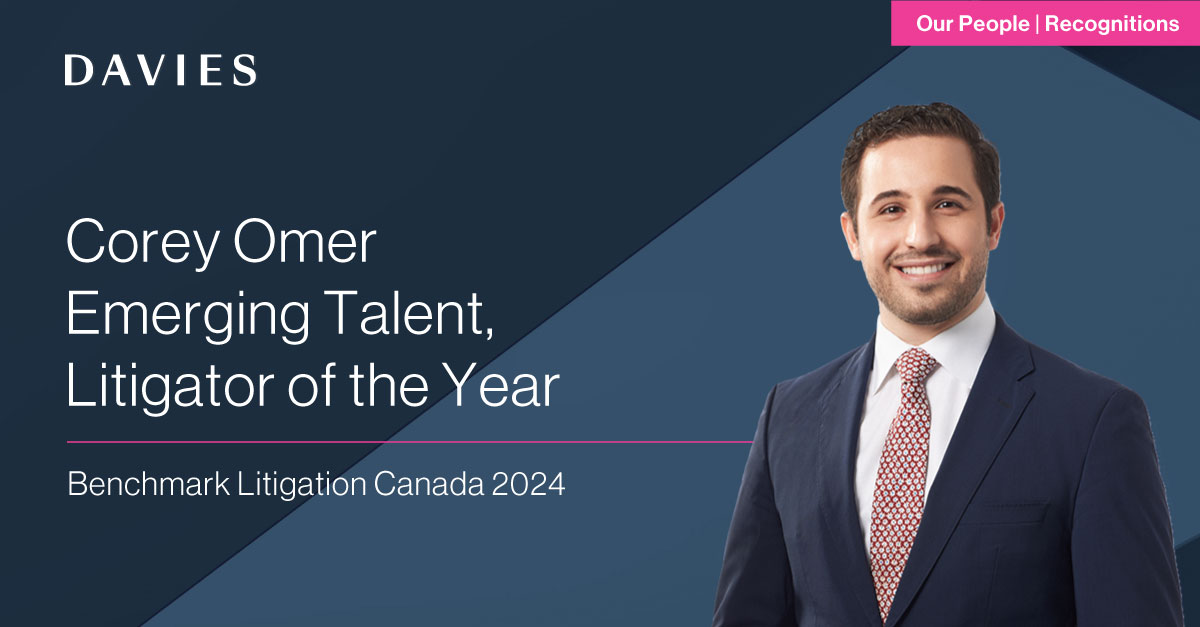 Our People | Recognitions

DAVIES

Corey Omer
Emerging Talent,
Litigator of the Year

Benchmark Litigation Canada 2024